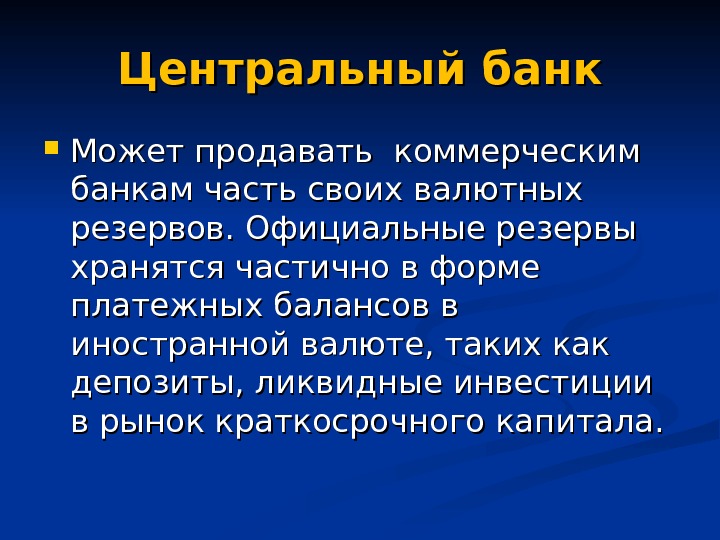 Центральный банк

Может продавать коммерческим банкам часть своих валютных резервов. Официальные резервы хранятся частично в форме платежных балансов в иностранной валюте, таких как депозиты, ликвидные инвестиции в рынок краткосрочного капитала.